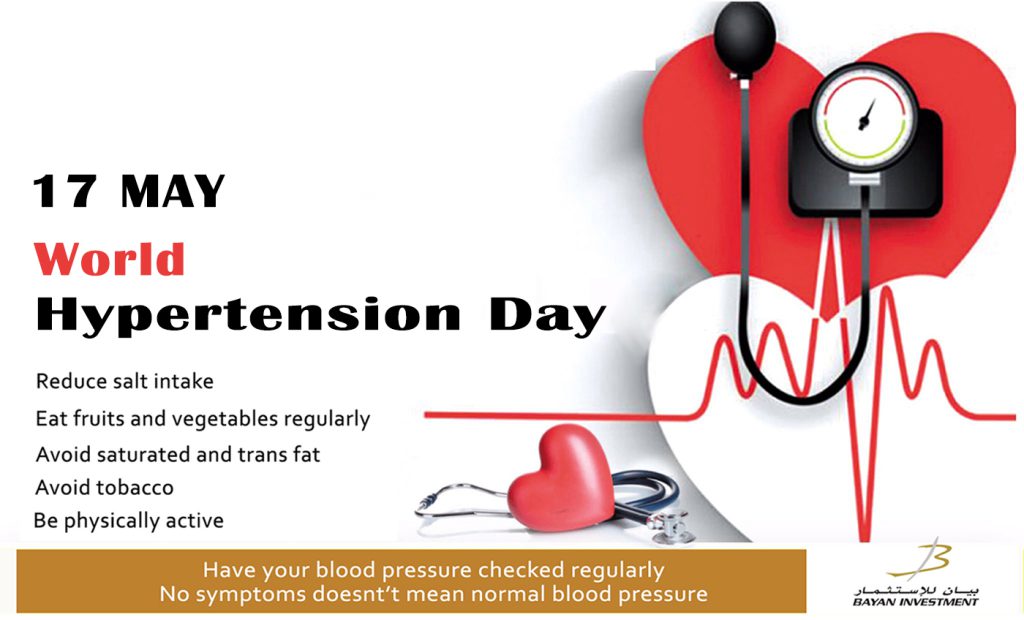 17 MAY
World
Hypertension Day

Reduce salt intake
Eat fruits and vegetables regularly
Avoid saturated and trans fat
Avoid tobacco
Be physically active

Have your blood pressure checked regularly
No symptoms doesn't mean normal blood pressure

بيان للاستثمار
BAYAN INVESTMENT